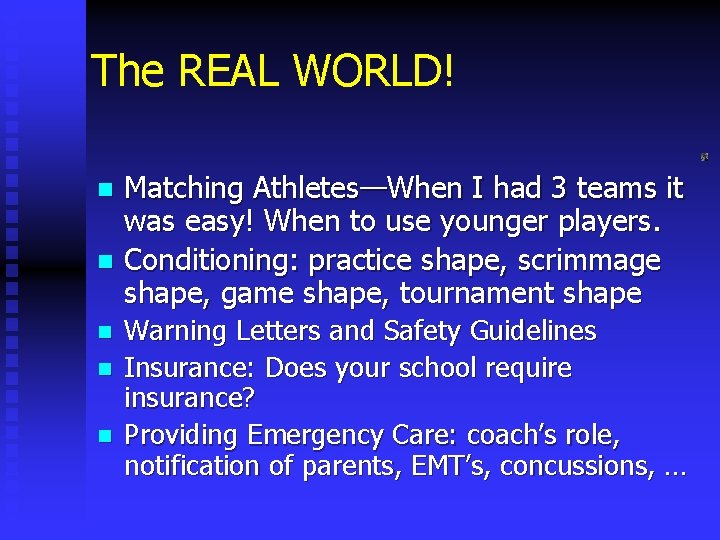 The REAL WORLD!

- Matching Athletes—When I had 3 teams it was easy! When to use younger players.
- Conditioning: practice shape, scrimmage shape, game shape, tournament shape
- Warning Letters and Safety Guidelines
- Insurance: Does your school require insurance?
- Providing Emergency Care: coach's role, notification of parents, EMT's, concussions, …